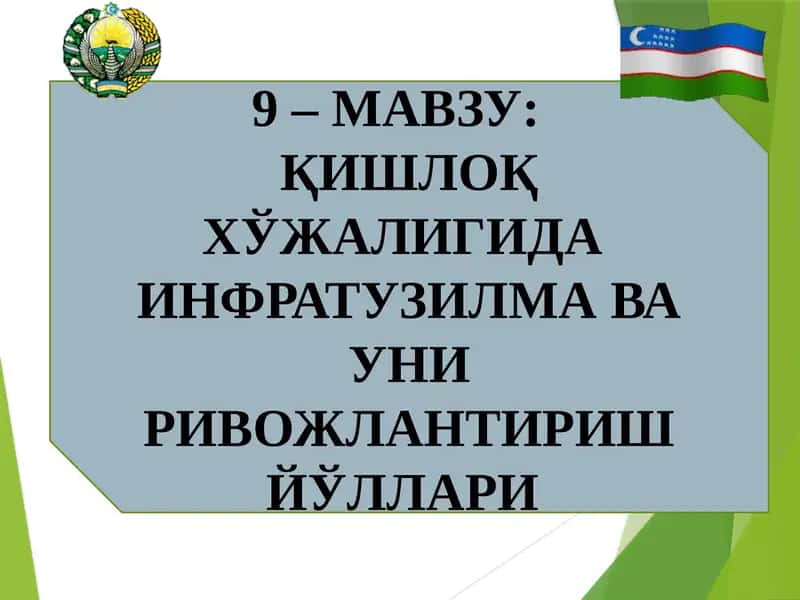 9 – МАВЗУ:
ҚИШЛОҚ ХЎЖАЛИГИДА ИНФРАТУЗИЛМА ВА УНИ РИВОЖЛАНТИРИШ ЙЎЛЛАРИ